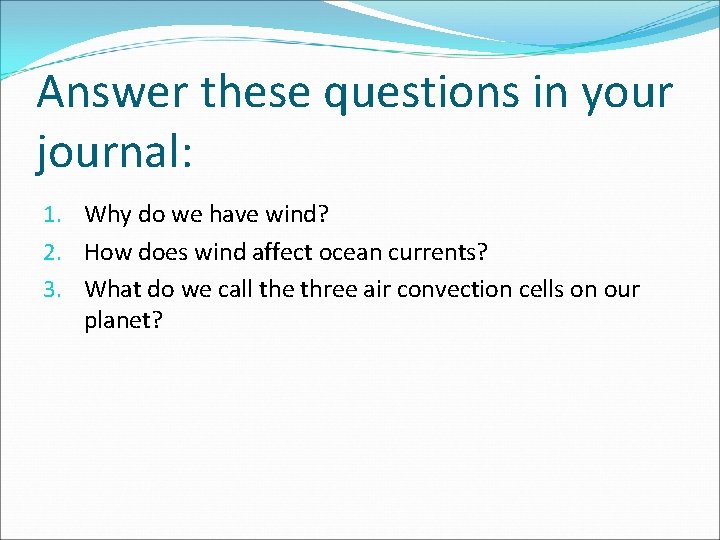 Answer these questions in your journal:

1. Why do we have wind?
2. How does wind affect ocean currents?
3. What do we call the three air convection cells on our planet?